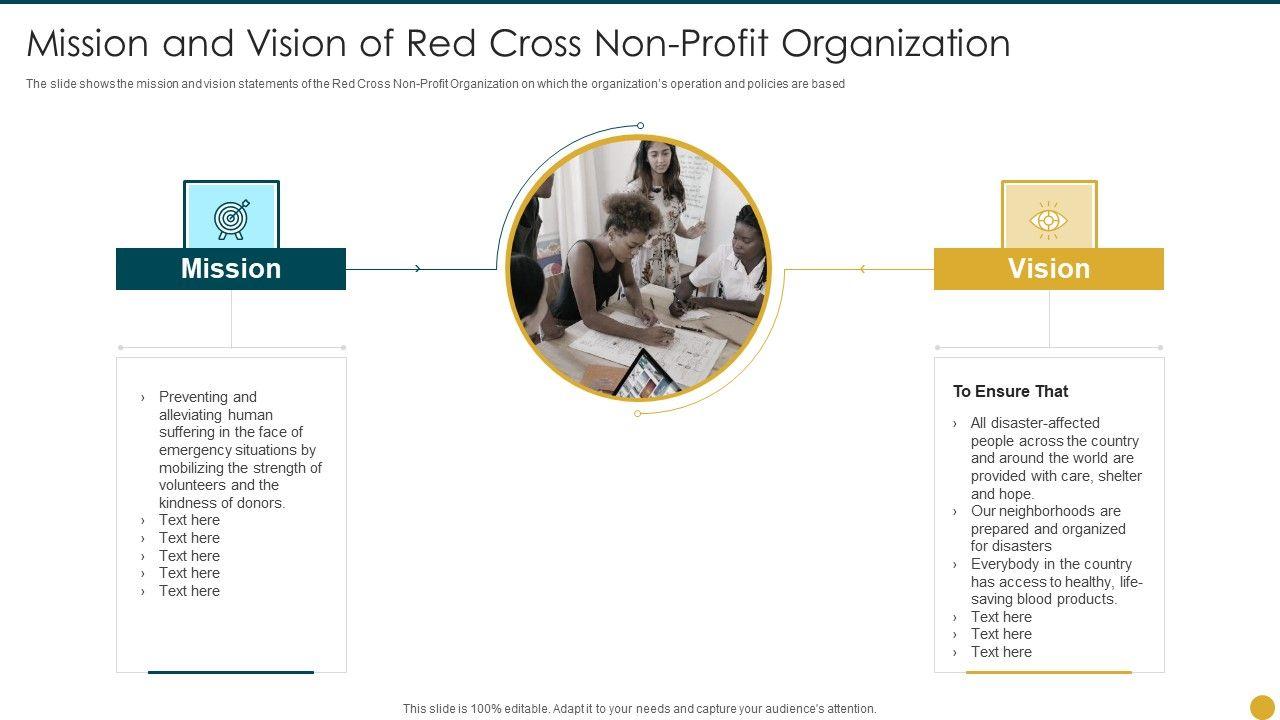 Mission and Vision of Red Cross Non-Profit Organization

The slide shows the mission and vision statements of the Red Cross Non-Profit Organization on which the organization's operation and policies are based

Mission

› Preventing and alleviating human suffering in the face of emergency situations by mobilizing the strength of volunteers and the kindness of donors.
› Text here
› Text here
› Text here
› Text here
› Text here

Vision

To Ensure That

› All disaster-affected people across the country and around the world are provided with care, shelter and hope.
› Our neighborhoods are prepared and organized for disasters
› Everybody in the country has access to healthy, life-saving blood products.
› Text here
› Text here
› Text here

This slide is 100% editable. Adapt it to your needs and capture your audience's attention.